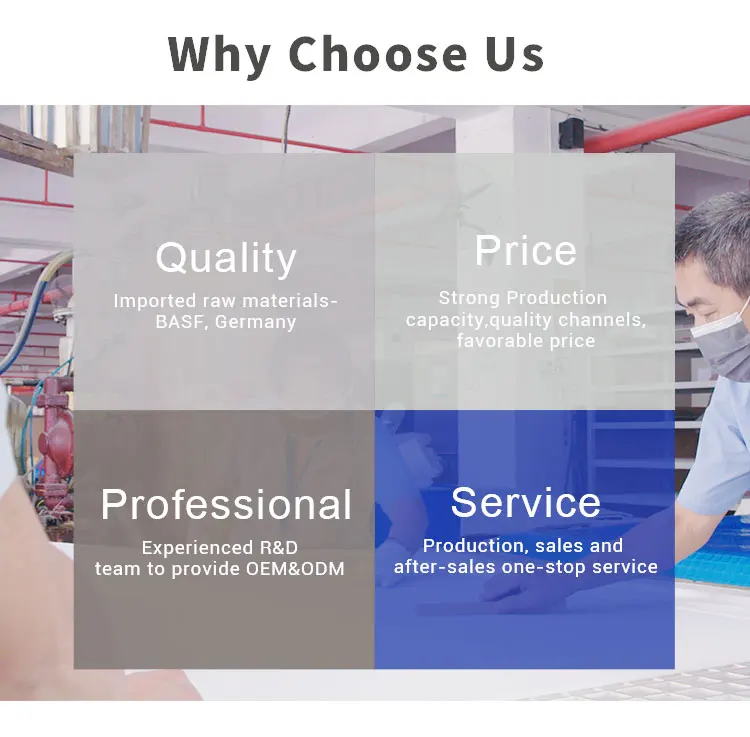 Why Choose Us

Quality
Imported raw materials-BASF, Germany

Price
Strong Production capacity,quality channels, favorable price

Professional
Experienced R&D team to provide OEM&ODM

Service
Production, sales and after-sales one-stop service